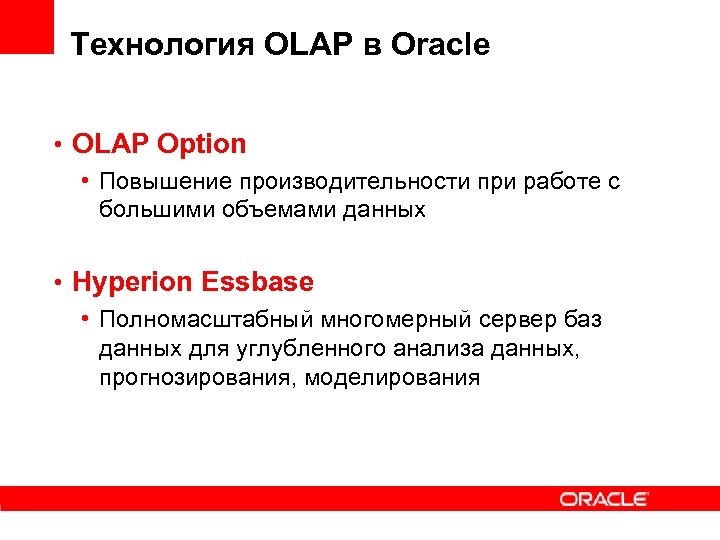 Технология OLAP в Oracle

• OLAP Option
  • Повышение производительности при работе с большими объемами данных

• Hyperion Essbase
  • Полномасштабный многомерный сервер баз данных для углубленного анализа данных, прогнозирования, моделирования

ORACLE